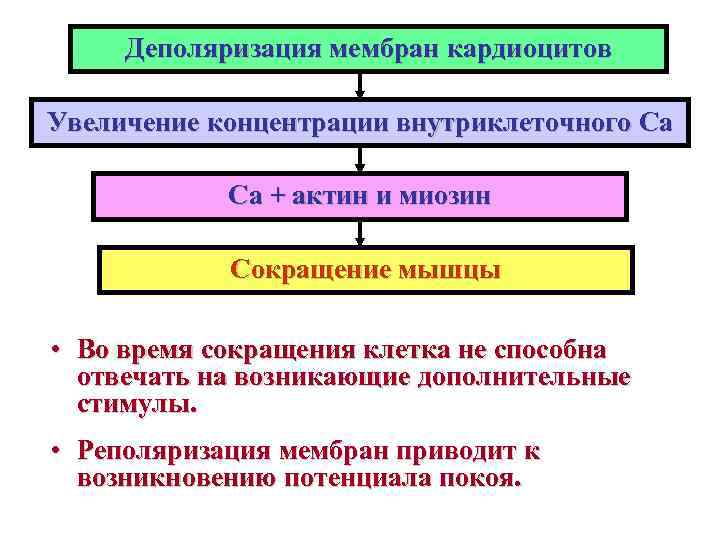 Деполяризация мембран кардиоцитов

Увеличение концентрации внутриклеточного Са

Са + актин и миозин

Сокращение мышцы

• Во время сокращения клетка не способна отвечать на возникающие дополнительные стимулы.

• Реполяризация мембран приводит к возникновению потенциала покоя.